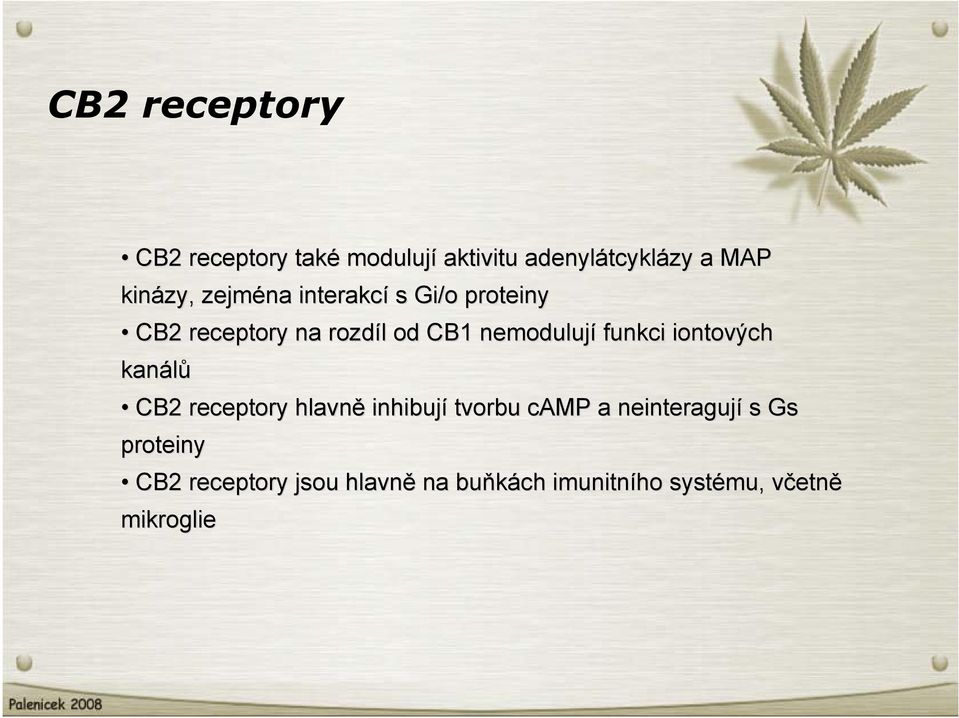 CB2 receptory

• CB2 receptory také modulují aktivitu adenylátcyklázy a MAP kinázy, zejména interakcí s Gi/o proteiny
• CB2 receptory na rozdíl od CB1 nemodulují funkci iontových kanálů
• CB2 receptory hlavně inhibují tvorbu cAMP a neinteragují s Gs proteiny
• CB2 receptory jsou hlavně na buňkách imunitního systému, včetně mikroglie

Palenicek 2008